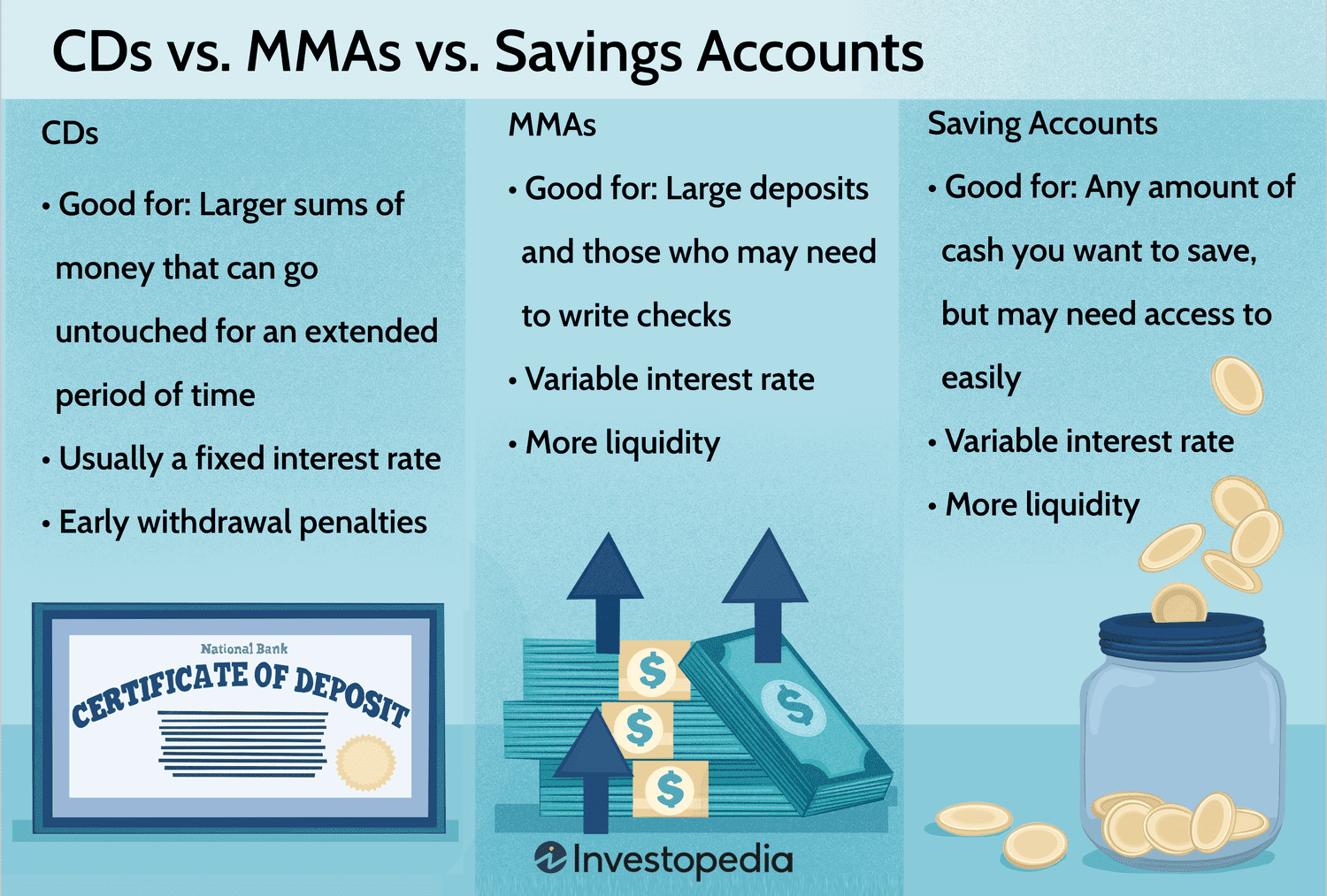 CDs vs. MMAs vs. Savings Accounts

CDs

• Good for: Larger sums of money that can go untouched for an extended period of time

• Usually a fixed interest rate

• Early withdrawal penalties

National Bank

CERTIFICATE OF DEPOSIT

MMAs

• Good for: Large deposits and those who may need to write checks

• Variable interest rate

• More liquidity

$

$

$

$

Investopedia

Saving Accounts

• Good for: Any amount of cash you want to save, but may need access to easily

• Variable interest rate

• More liquidity